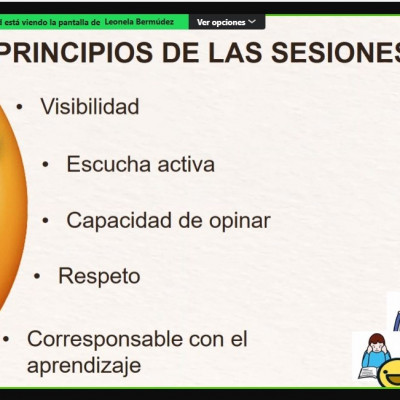 d está viendo la pantalla de Leonela Bermúdez

Ver opciones

PRINCIPIOS DE LAS SESIONES

• Visibilidad

• Escucha activa

• Capacidad de opinar

• Respeto

• Corresponsable con el aprendizaje